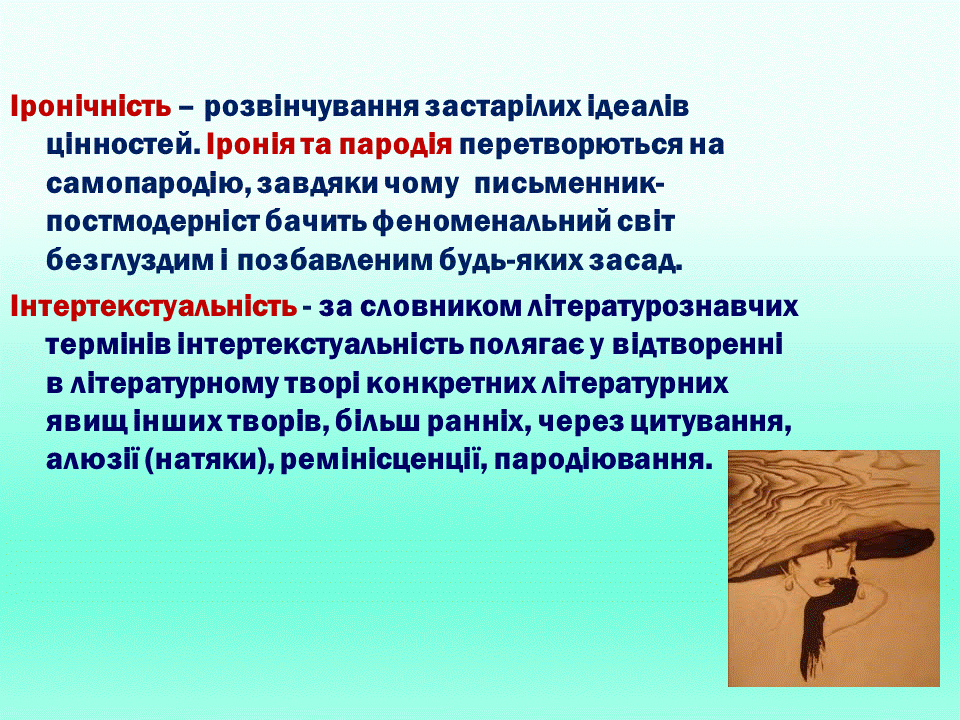 Іронічність – розвінчування застарілих ідеалів цінностей. Іронія та пародія перетворюються на самопародію, завдяки чому письменник-постмодерніст бачить феноменальний світ безглуздим і позбавленим будь-яких засад.

Інтертекстуальність - за словником літературознавчих термінів інтертекстуальність полягає у відтворенні в літературному творі конкретних літературних явищ інших творів, більш ранніх, через цитування, алюзії (натяки), ремінісценції, пародіювання.